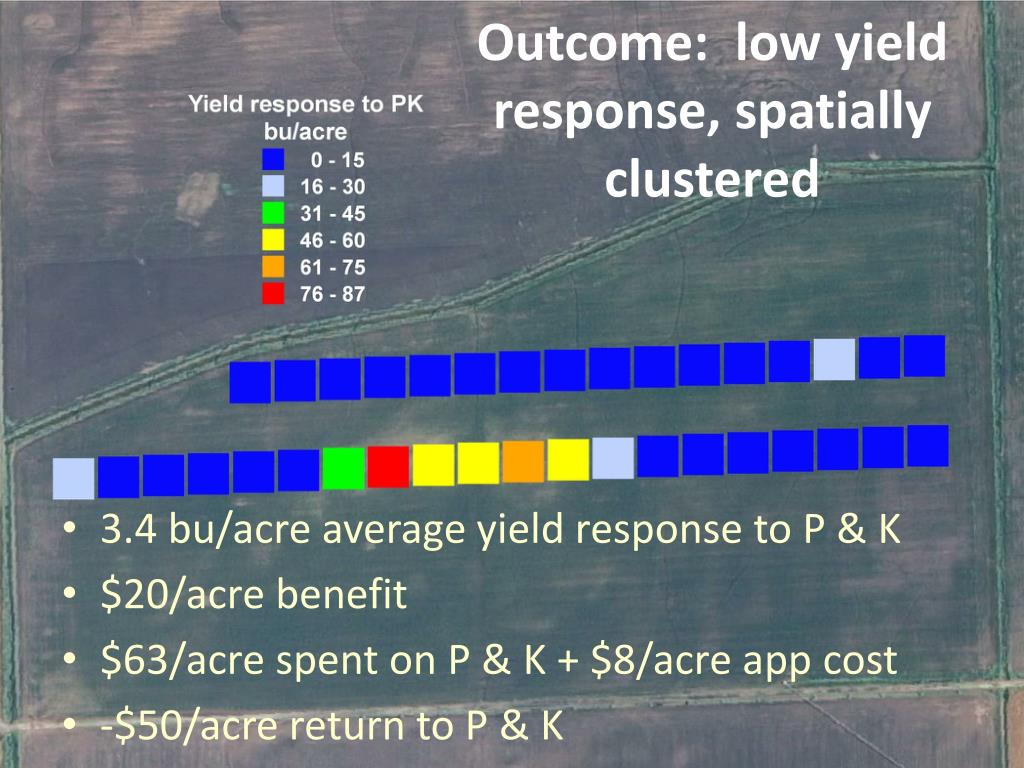 Outcome: low yield response, spatially clustered

Yield response to PK
bu/acre
0 - 15
16 - 30
31 - 45
46 - 60
61 - 75
76 - 87

• 3.4 bu/acre average yield response to P & K
• \$20/acre benefit
• \$63/acre spent on P & K + \$8/acre app cost
• -\$50/acre return to P & K